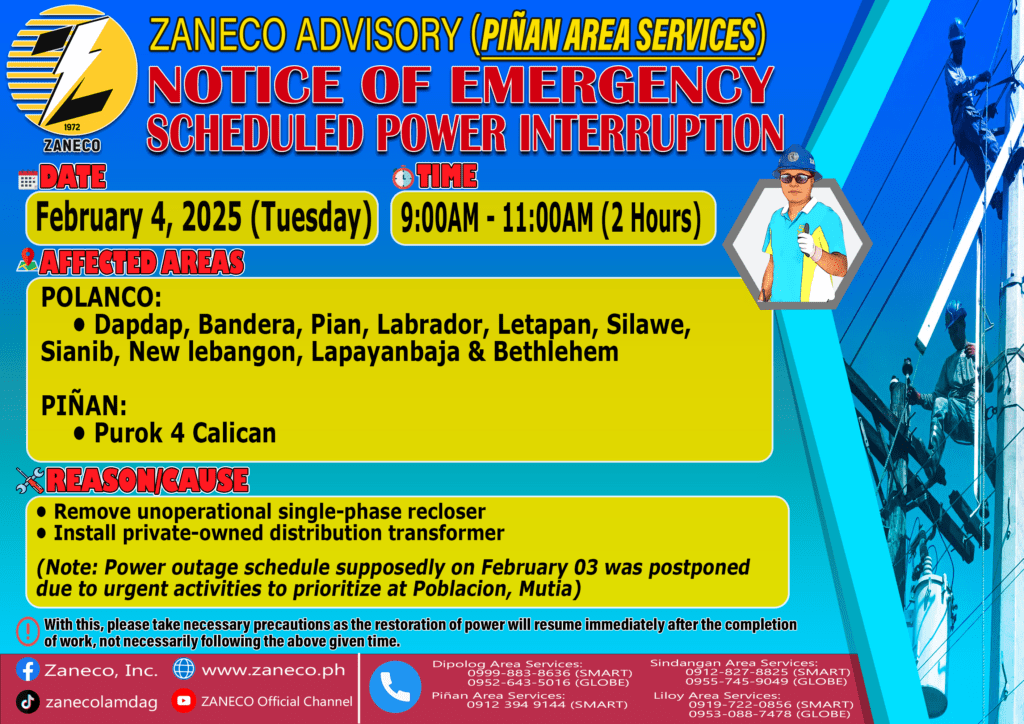 1972
ZANECO

ZANECO ADVISORY (PIÑAN AREA SERVICES)
NOTICE OF EMERGENCY
SCHEDULED POWER INTERRUPTION

DATE
February 4, 2025 (Tuesday)

TIME
9:00AM - 11:00AM (2 Hours)

AFFECTED AREAS
POLANCO:
• Dapdap, Bandera, Pian, Labrador, Letapan, Silawe, Sianib, New lebangon, Lapayanbaja & Bethlehem

PIÑAN:
• Purok 4 Calican

REASON/CAUSE
• Remove unoperational single-phase recloser
• Install private-owned distribution transformer

(Note: Power outage schedule supposedly on February 03 was postponed due to urgent activities to prioritize at Poblacion, Mutia)

With this, please take necessary precautions as the restoration of power will resume immediately after the completion of work, not necessarily following the above given time.

Zaneco, Inc.
www.zaneco.ph
zanecolamdag
ZANECO Official Channel

Dipolog Area Services:
0999-883-8636 (SMART)
0952-643-5016 (GLOBE)
Piñan Area Services:
0912 394 9144 (SMART)
Sindangan Area Services:
0912-827-8825 (SMART)
0955-745-9049 (GLOBE)
Liloy Area Services:
0919-722-0856 (SMART)
0953-088-7478 (GLOBE)